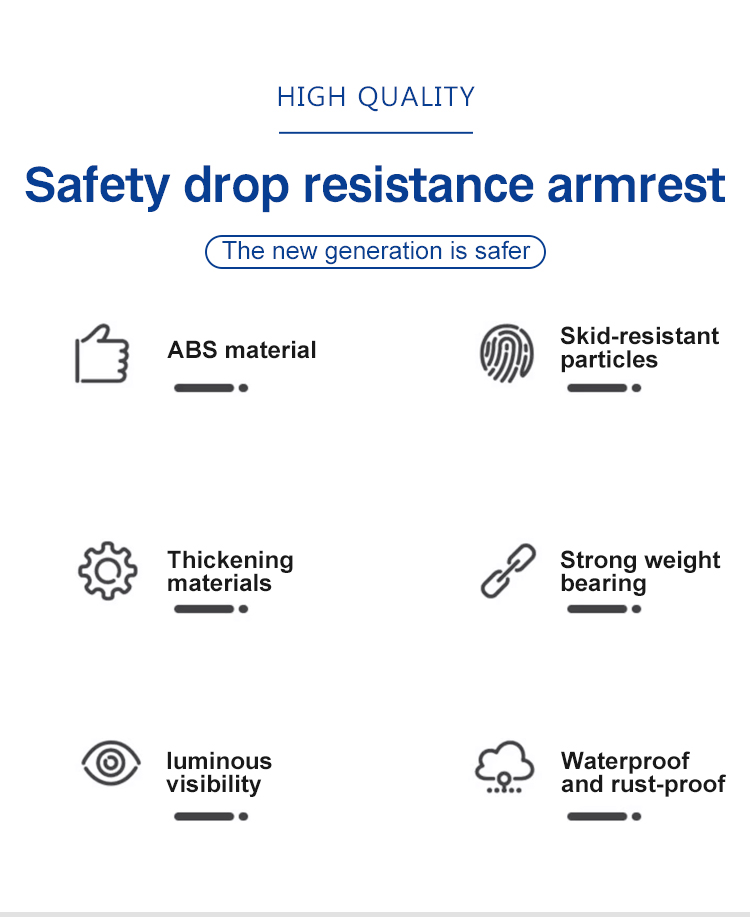 HIGH QUALITY

Safety drop resistance armrest

The new generation is safer

ABS material

Skid-resistant particles

Thickening materials

Strong weight bearing

luminous visibility

Waterproof and rust-proof